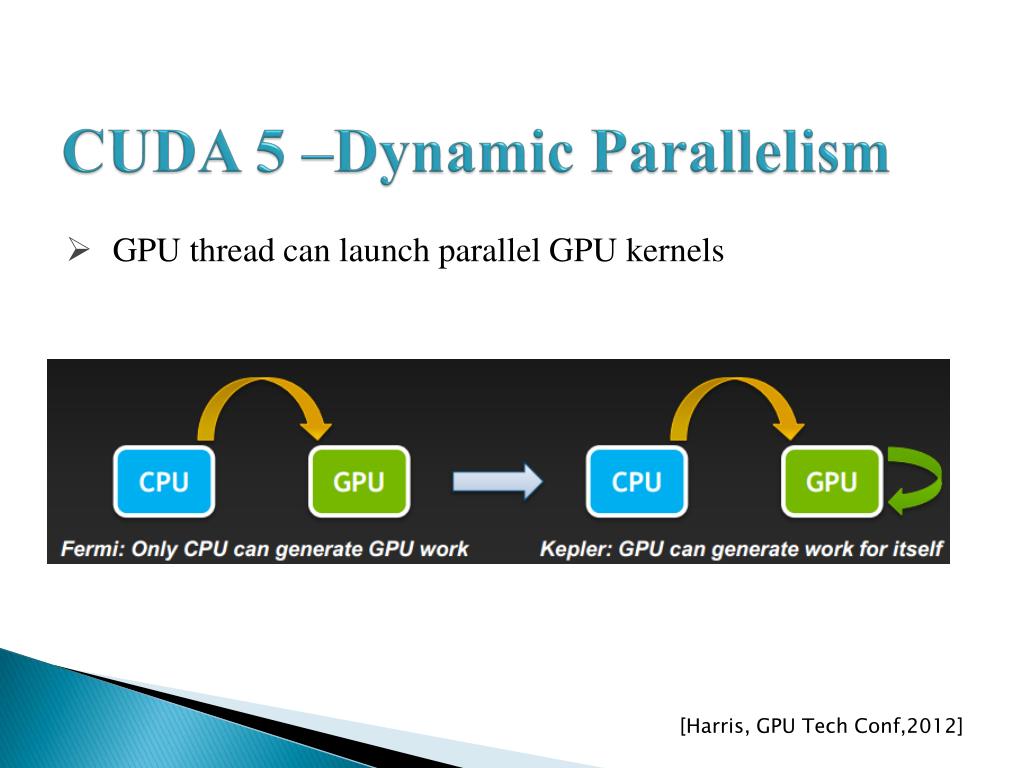 CUDA 5 –Dynamic Parallelism

➢ GPU thread can launch parallel GPU kernels

CPU

GPU

CPU

GPU

Fermi: Only CPU can generate GPU work

Kepler: GPU can generate work for itself

[Harris, GPU Tech Conf,2012]